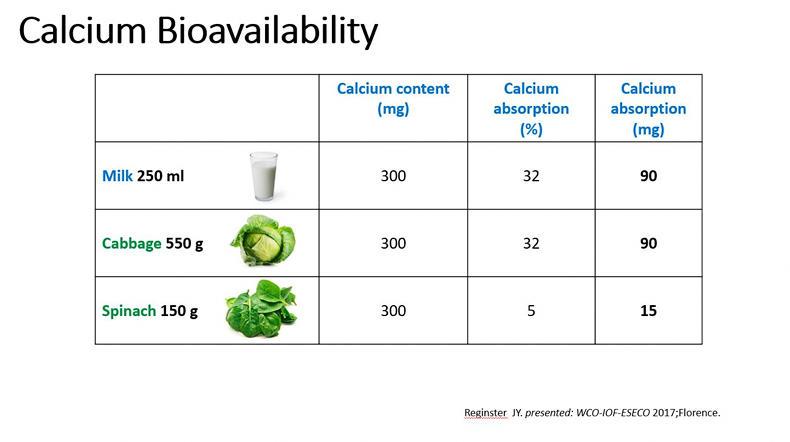 Calcium Bioavailability

| | Calcium content (mg) | Calcium absorption (%) | Calcium absorption (mg) |
|---|---|---|---|
| Milk 250 ml | 300 | 32 | 90 |
| Cabbage 550 g | 300 | 32 | 90 |
| Spinach 150 g | 300 | 5 | 15 |

Reginster JY. presented: WCO-IOF-ESECO 2017;Florence.